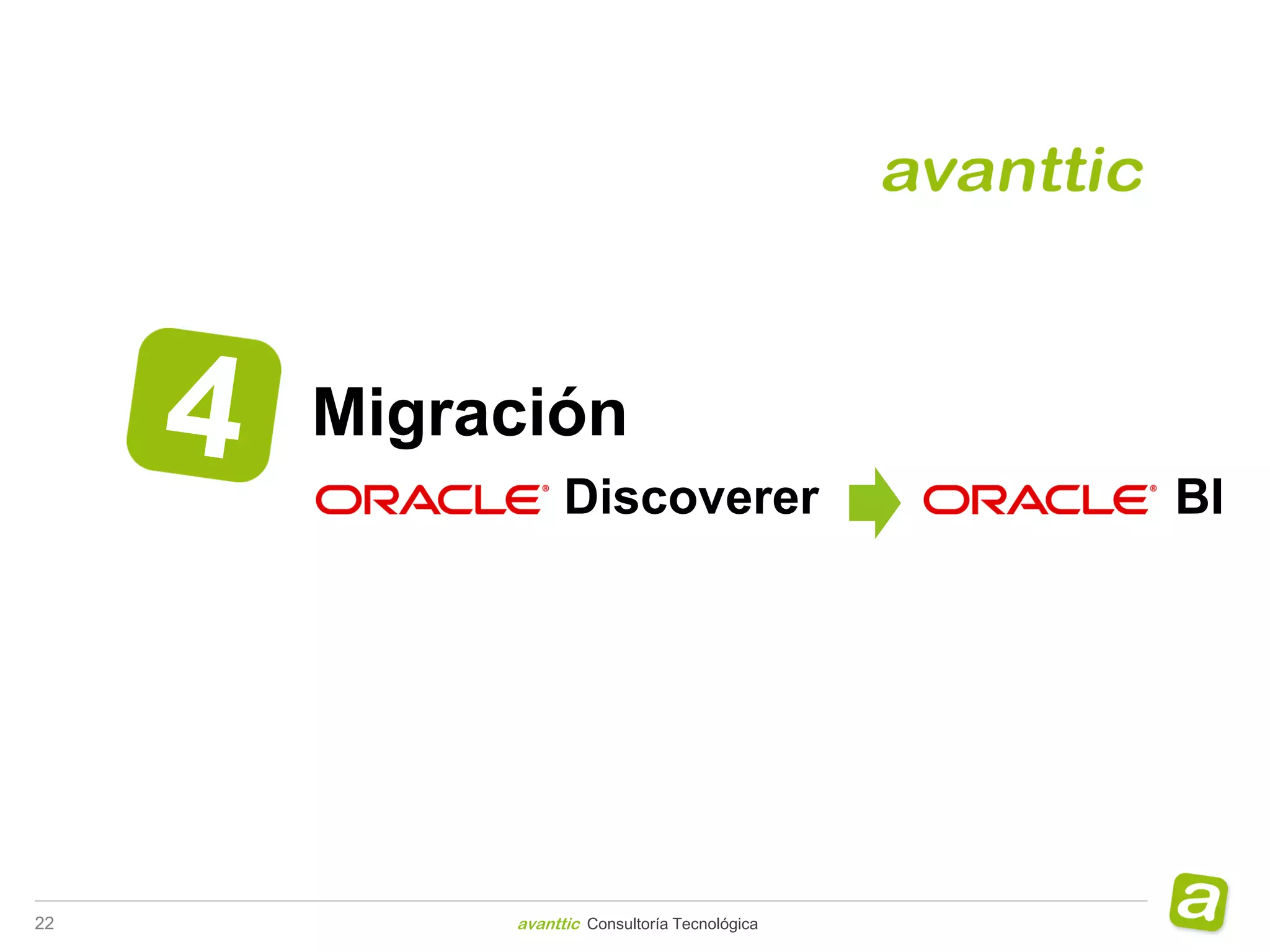 avanttic

4

Migración

ORACLE® Discoverer ORACLE® BI

22

avanttic Consultoría Tecnológica

a